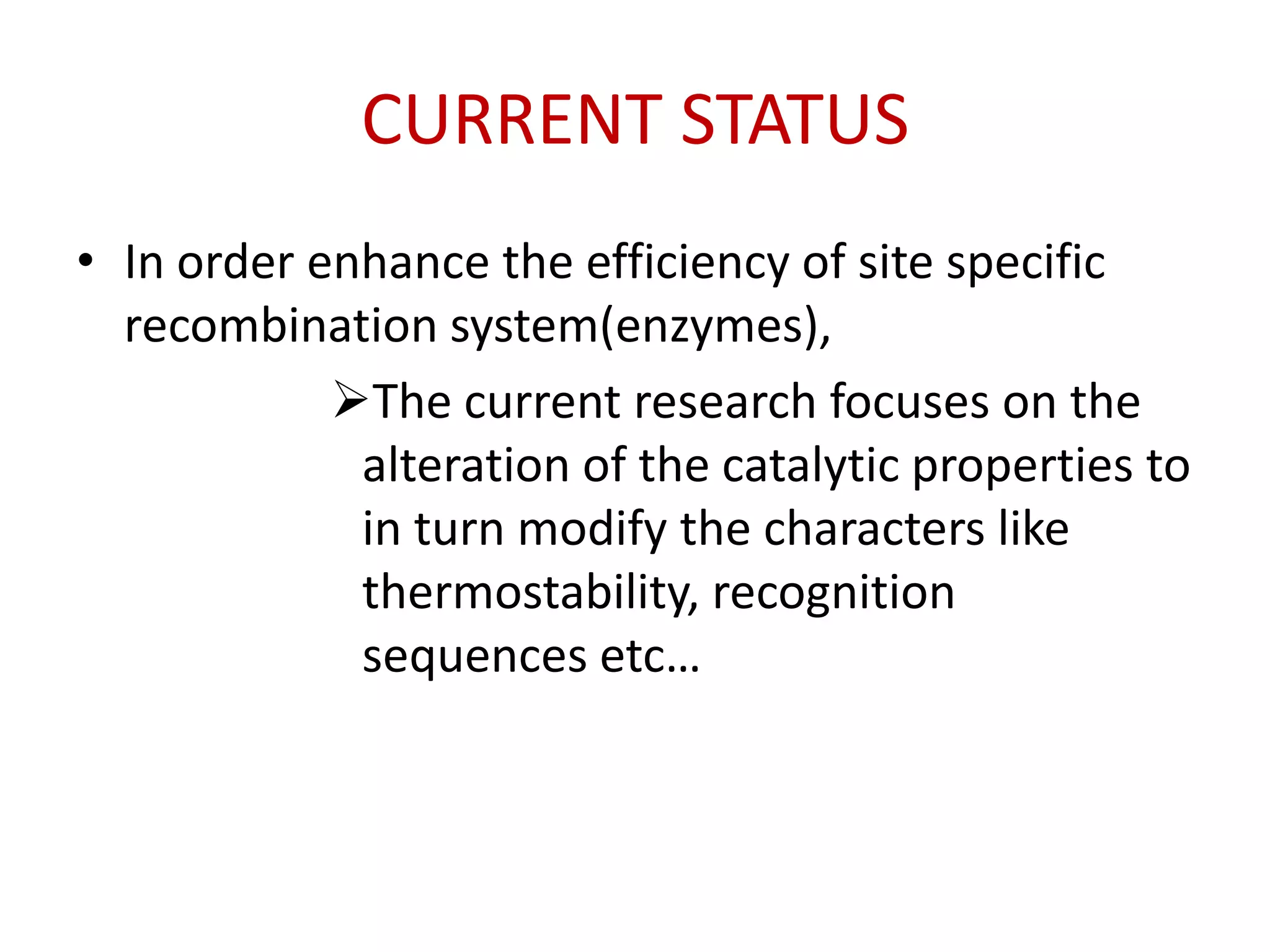 CURRENT STATUS

• In order enhance the efficiency of site specific recombination system(enzymes),

➢The current research focuses on the alteration of the catalytic properties to in turn modify the characters like thermostability, recognition sequences etc…